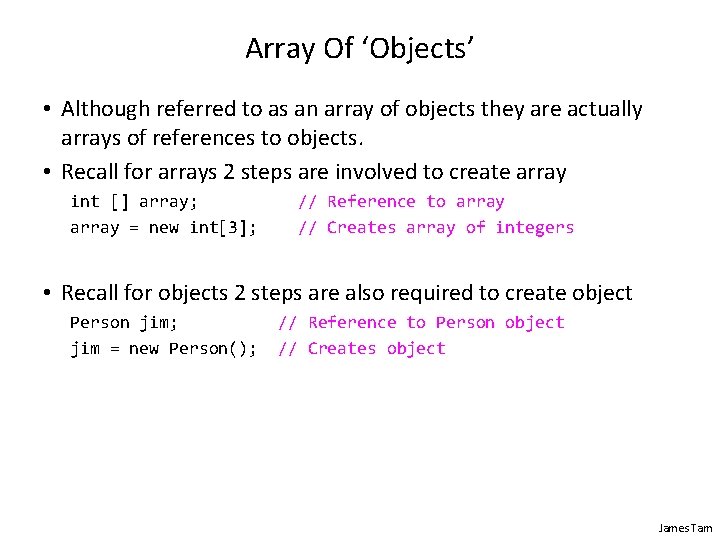 Array Of ‘Objects’

• Although referred to as an array of objects they are actually arrays of references to objects.

• Recall for arrays 2 steps are involved to create array

int [] array;          // Reference to array
array = new int[3];    // Creates array of integers

• Recall for objects 2 steps are also required to create object

Person jim;          // Reference to Person object
jim = new Person();  // Creates object

James Tam